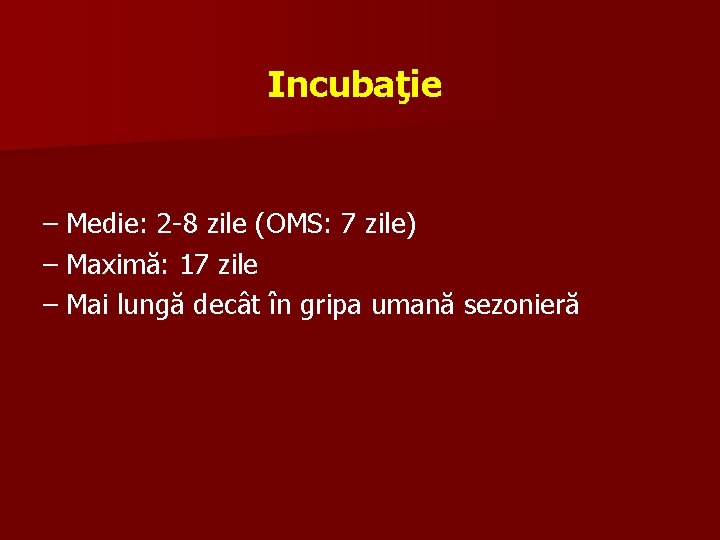 Incubaţie

– Medie: 2-8 zile (OMS: 7 zile)
– Maximă: 17 zile
– Mai lungă decât în gripa umană sezonieră